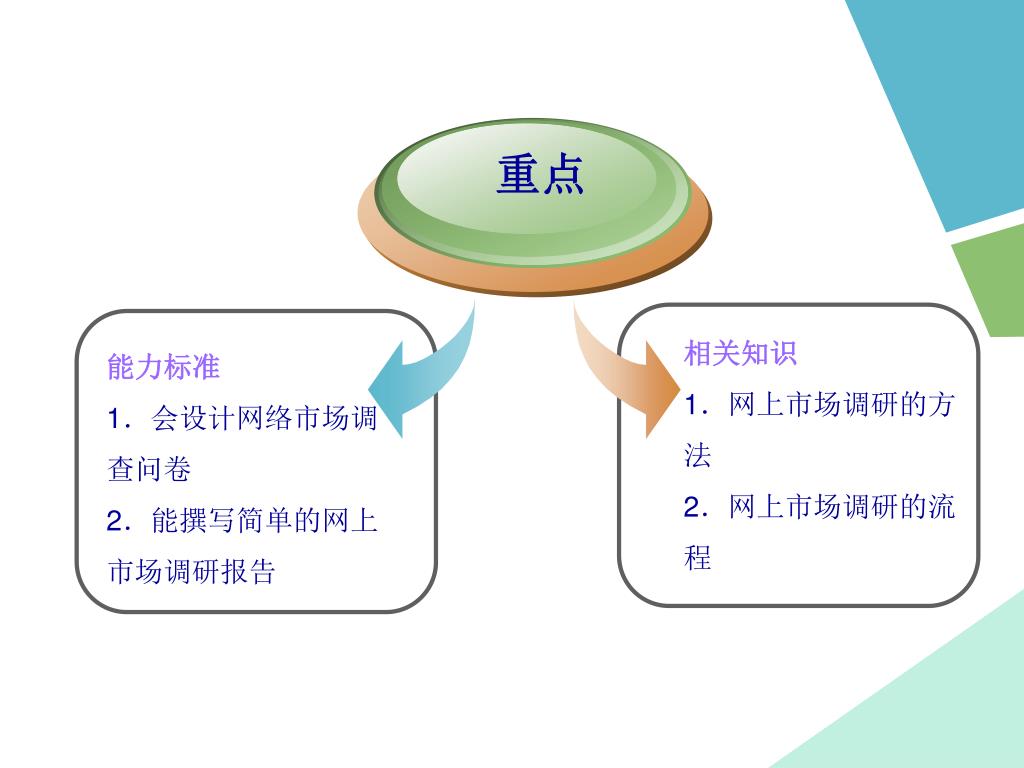 重点

能力标准

1．会设计网络市场调查问卷

2．能撰写简单的网上市场调研报告

相关知识

1．网上市场调研的方法

2．网上市场调研的流程